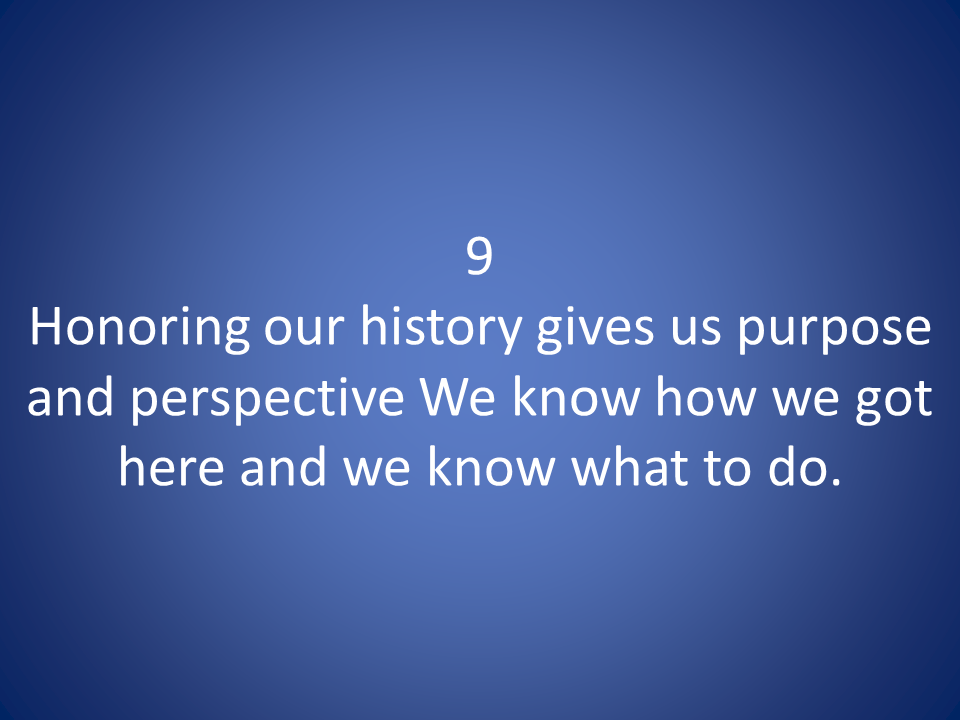 9
Honoring our history gives us purpose and perspective We know how we got here and we know what to do.